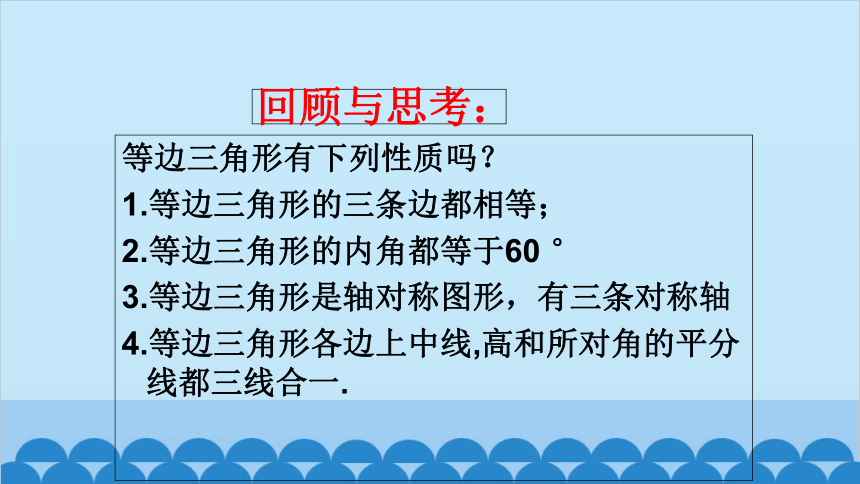 回顾与思考：

等边三角形有下列性质吗？

1.等边三角形的三条边都相等；

2.等边三角形的内角都等于60 °

3.等边三角形是轴对称图形，有三条对称轴

4.等边三角形各边上中线,高和所对角的平分线都三线合一.